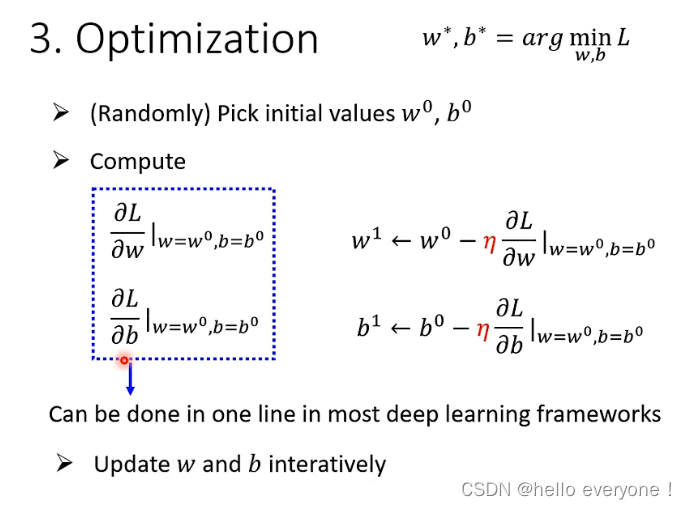 3. Optimization $w^*, b^* = arg \min_{w,b} L$

➢ (Randomly) Pick initial values $w^0$, $b^0$

➢ Compute

$\frac{\partial L}{\partial w}|_{w=w^0,b=b^0}$

$\frac{\partial L}{\partial b}|_{w=w^0,b=b^0}$

$w^1 \leftarrow w^0 - \eta \frac{\partial L}{\partial w}|_{w=w^0,b=b^0}$

$b^1 \leftarrow b^0 - \eta \frac{\partial L}{\partial b}|_{w=w^0,b=b^0}$

Can be done in one line in most deep learning frameworks

➢ Update $w$ and $b$ interatively

CSDN @hello everyone !